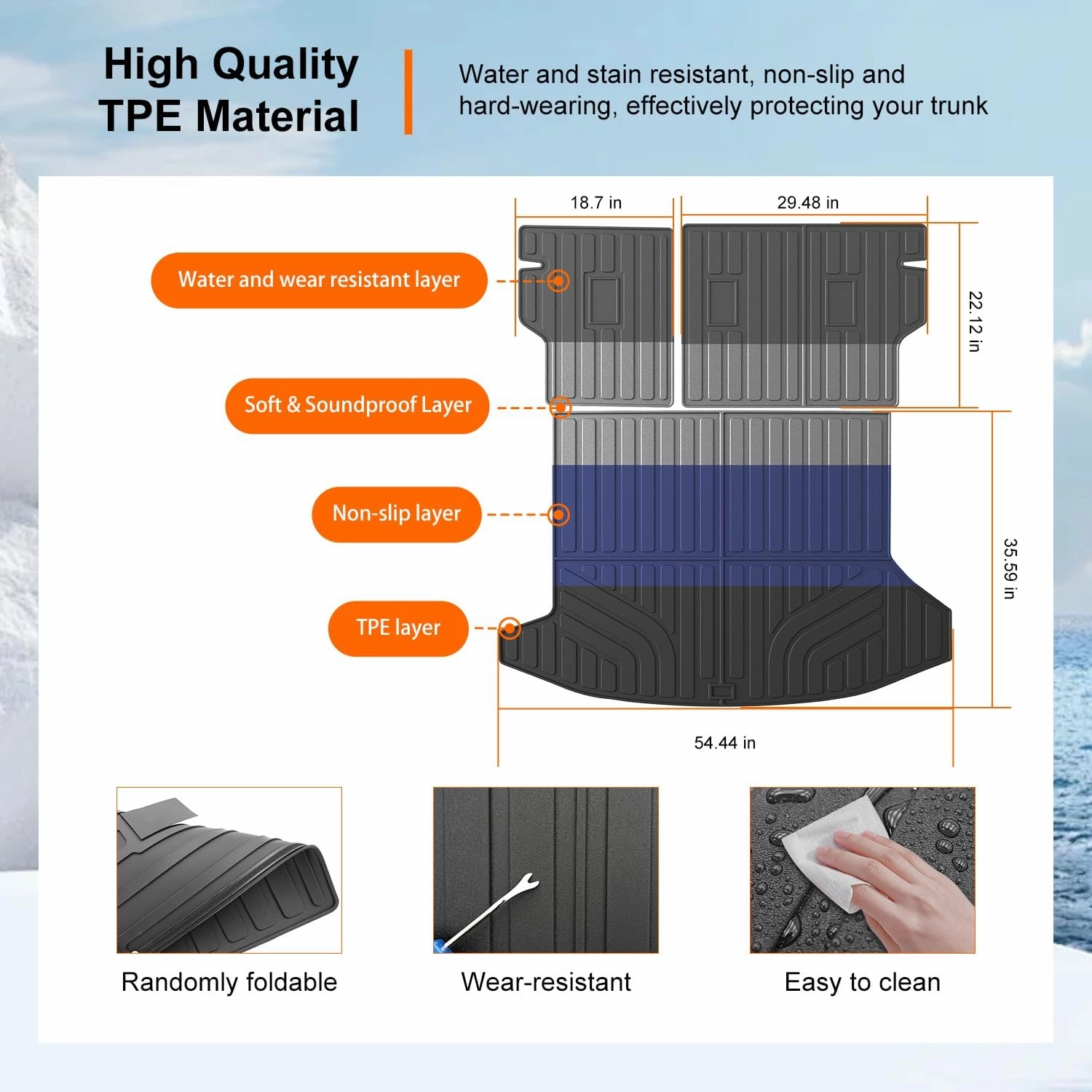 High Quality TPE Material

Water and stain resistant, non-slip and hard-wearing, effectively protecting your trunk

18.7 in

29.48 in

22.12 in

35.59 in

54.44 in

Water and wear resistant layer

Soft & Soundproof Layer

Non-slip layer

TPE layer

Randomly foldable

Wear-resistant

Easy to clean